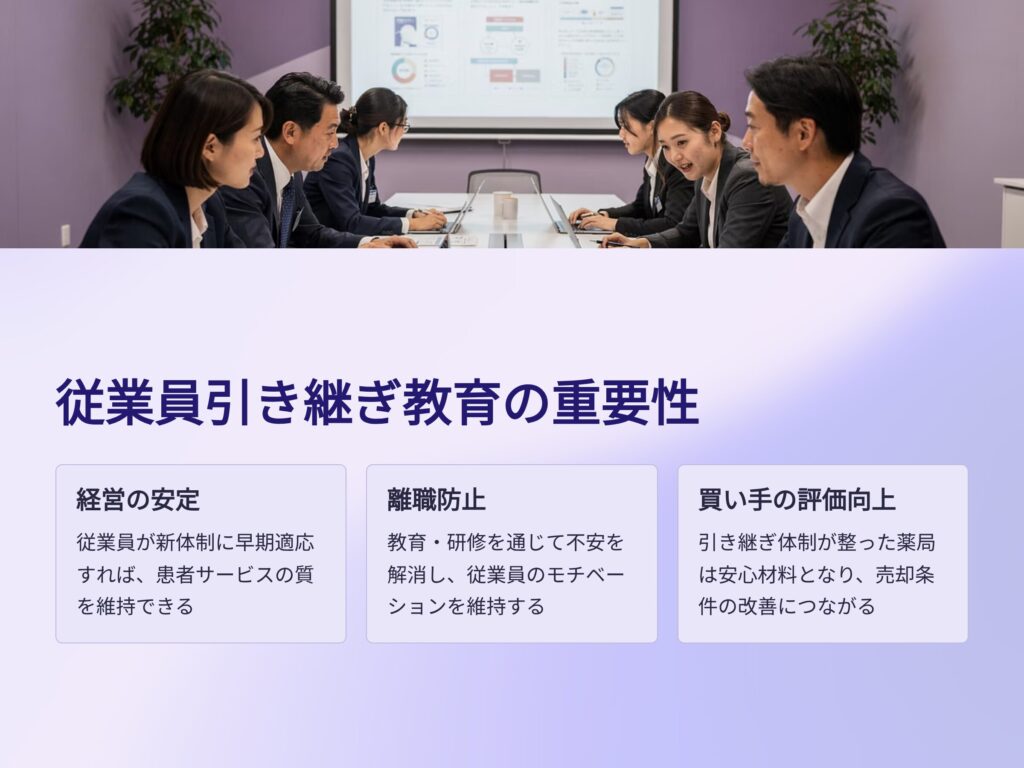 従業員引き継ぎ教育の重要性

経営の安定

従業員が新体制に早期適応すれば、患者サービスの質を維持できる

離職防止

教育・研修を通じて不安を解消し、従業員のモチベーションを維持する

買い手の評価向上

引き継ぎ体制が整った薬局は安心材料となり、売却条件の改善につながる